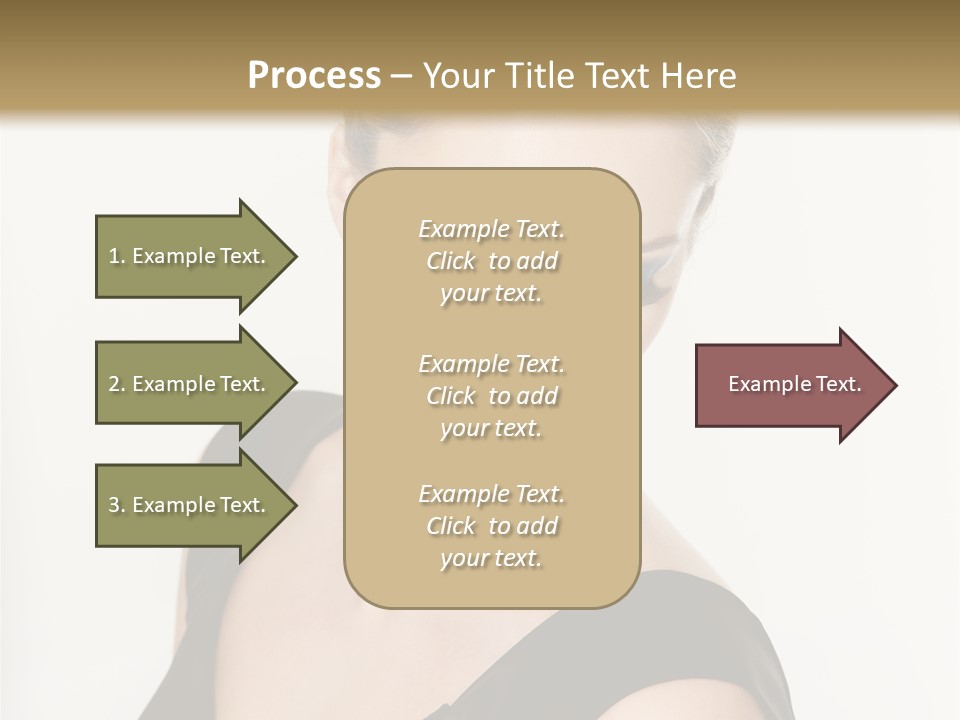 Process – Your Title Text Here

1. Example Text.

2. Example Text.

3. Example Text.

Example Text. Click to add your text.

Example Text. Click to add your text.

Example Text. Click to add your text.

Example Text.